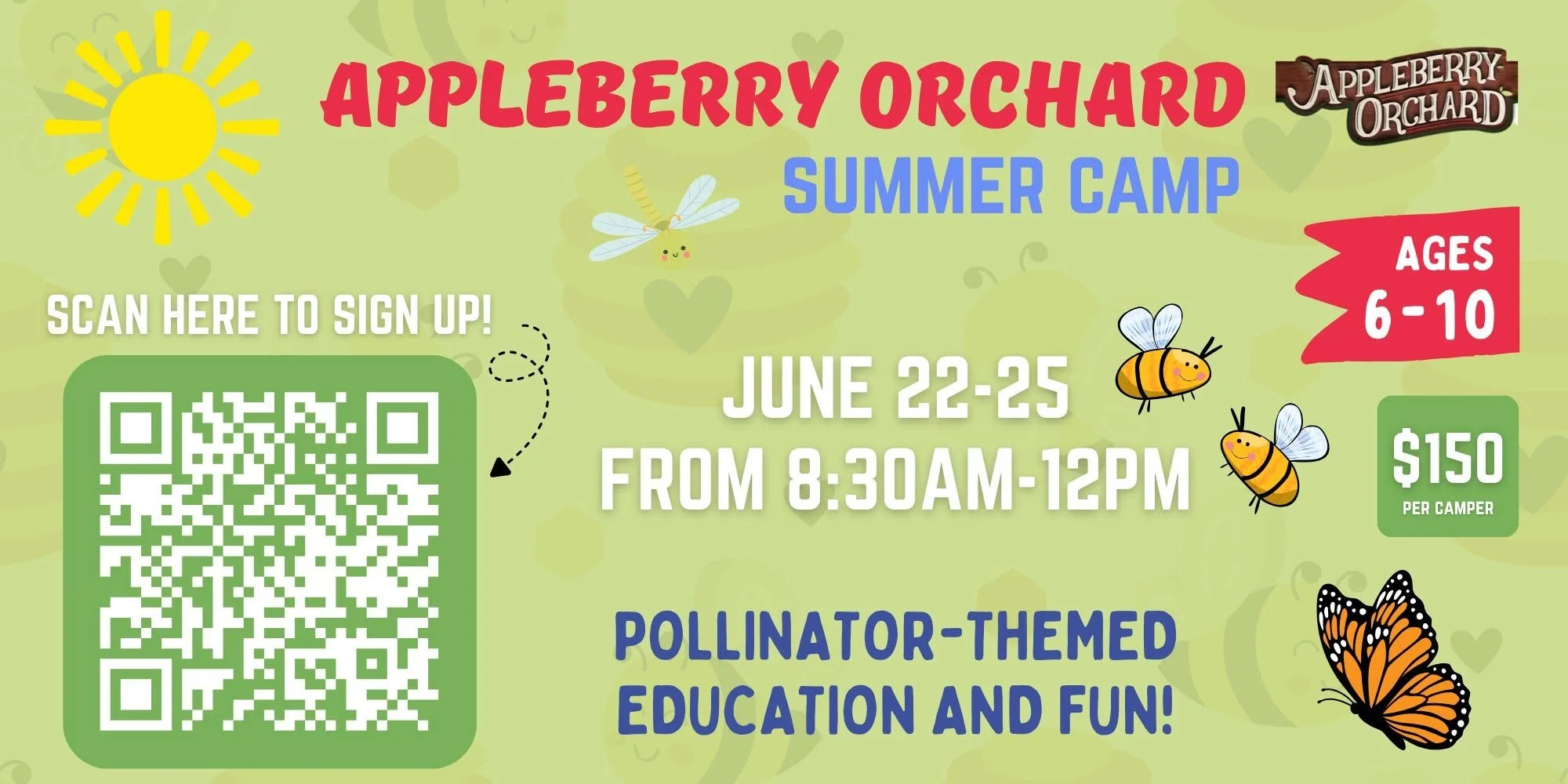 APPLEBERRY ORCHARD

APPLEBERRY ORCHARD

SUMMER CAMP

AGES 6 - 10

SCAN HERE TO SIGN UP!

JUNE 22-25
FROM 8:30AM-12PM

$150
PER CAMPER

POLLINATOR-THEMED EDUCATION AND FUN!